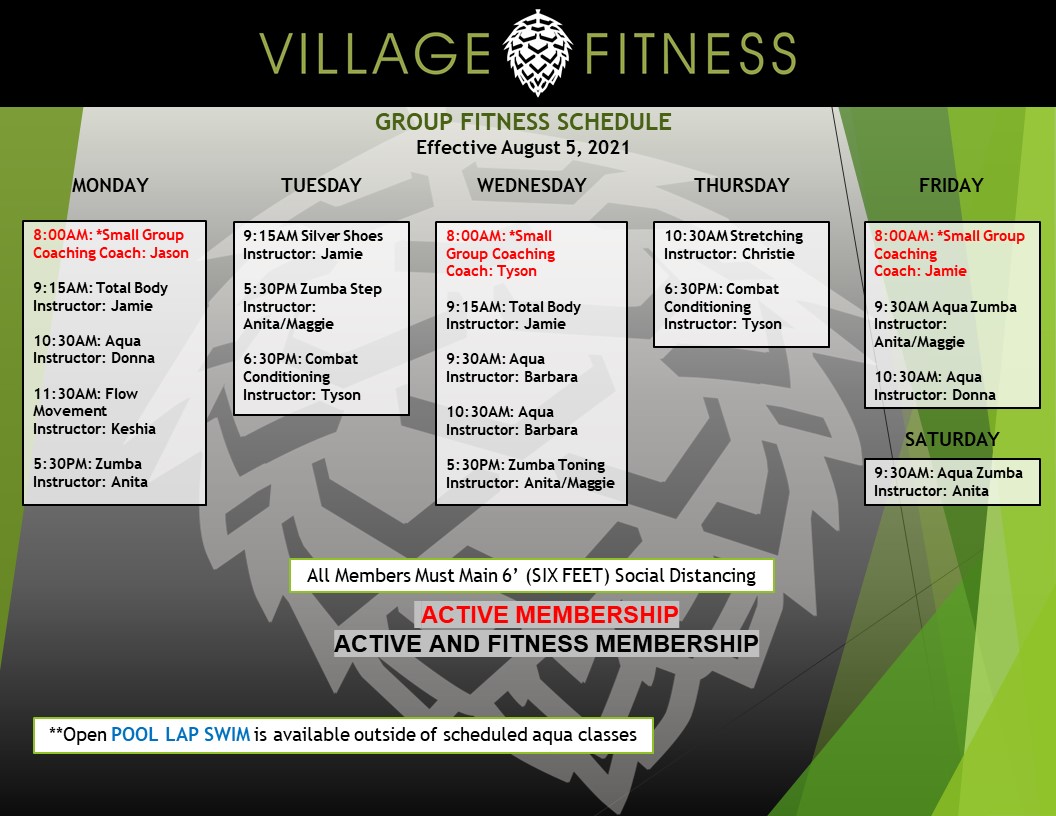 VILLAGE FITNESS

GROUP FITNESS SCHEDULE
Effective August 5, 2021

MONDAY

8:00AM: *Small Group Coaching Coach: Jason

9:15AM: Total Body Instructor: Jamie

10:30AM: Aqua Instructor: Donna

11:30AM: Flow Movement Instructor: Keshia

5:30PM: Zumba Instructor: Anita

TUESDAY

9:15AM Silver Shoes Instructor: Jamie

5:30PM Zumba Step Instructor: Anita/Maggie

6:30PM: Combat Conditioning Instructor: Tyson

WEDNESDAY

8:00AM: *Small Group Coaching Coach: Tyson

9:15AM: Total Body Instructor: Jamie

9:30AM: Aqua Instructor: Barbara

10:30AM: Aqua Instructor: Barbara

5:30PM: Zumba Toning Instructor: Anita/Maggie

THURSDAY

10:30AM Stretching Instructor: Christie

6:30PM: Combat Conditioning Instructor: Tyson

FRIDAY

8:00AM: *Small Group Coaching Coach: Jamie

9:30AM Aqua Zumba Instructor: Anita/Maggie

10:30AM: Aqua Instructor: Donna

SATURDAY

9:30AM: Aqua Zumba Instructor: Anita

All Members Must Main 6' (SIX FEET) Social Distancing

ACTIVE MEMBERSHIP
ACTIVE AND FITNESS MEMBERSHIP

**Open POOL LAP SWIM is available outside of scheduled aqua classes